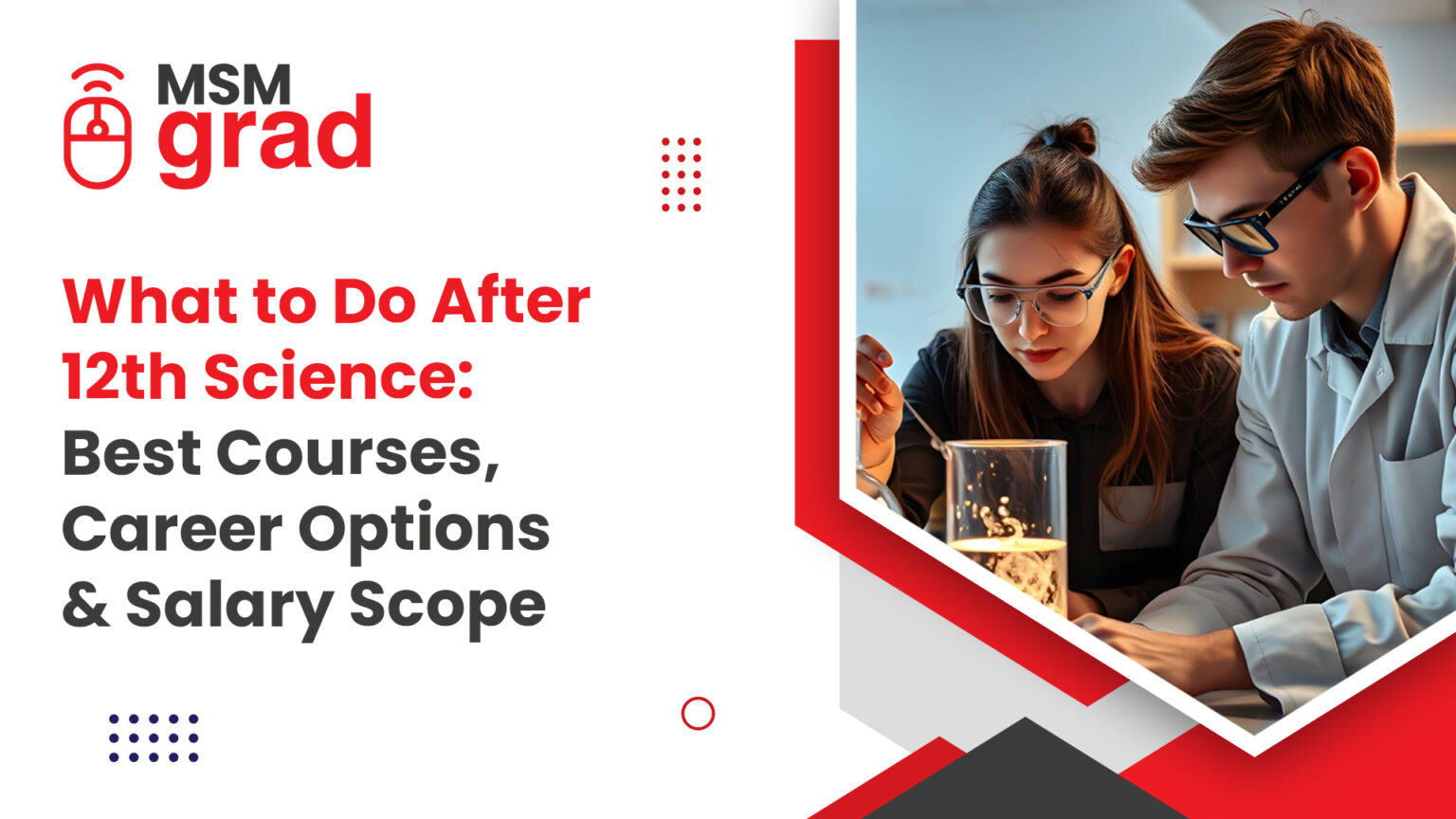 MSM grad

What to Do After 12th Science: Best Courses, Career Options & Salary Scope